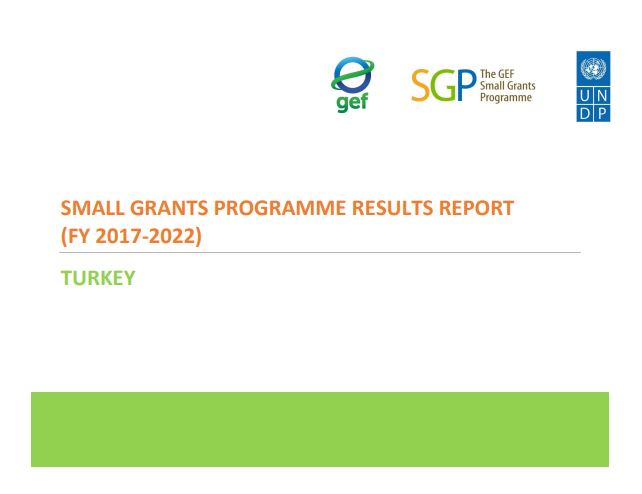 gef

SGP The GEF Small Grants Programme

U N
D P

SMALL GRANTS PROGRAMME RESULTS REPORT (FY 2017-2022)

TURKEY